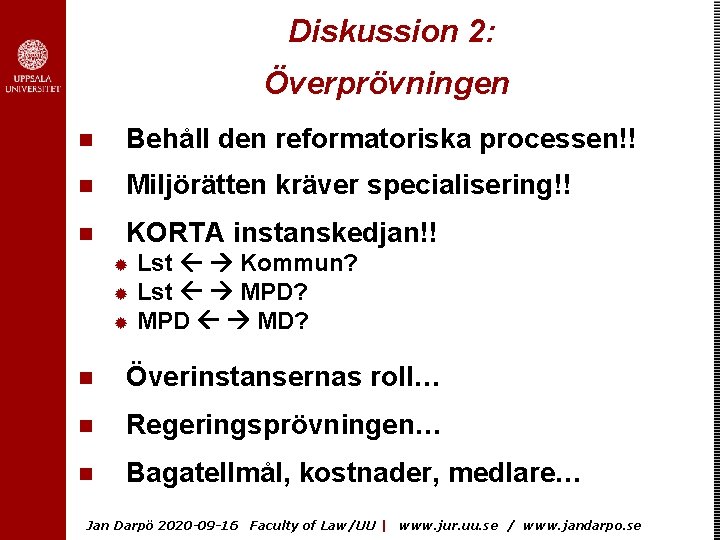 UPPSALA UNIVERSITET

Diskussion 2:
Överprövningen

Behåll den reformatoriska processen!!

Miljörätten kräver specialisering!!

KORTA instanskedjan!!

Lst ← → Kommun?

Lst ← → MPD?

MPD ← → MD?

Överinstansernas roll…

Regeringsprövningen…

Bagatellmål, kostnader, medlare…

Jan Darpö 2020-09-16 Faculty of Law/UU | www.jur.uu.se / www.jandarpo.se